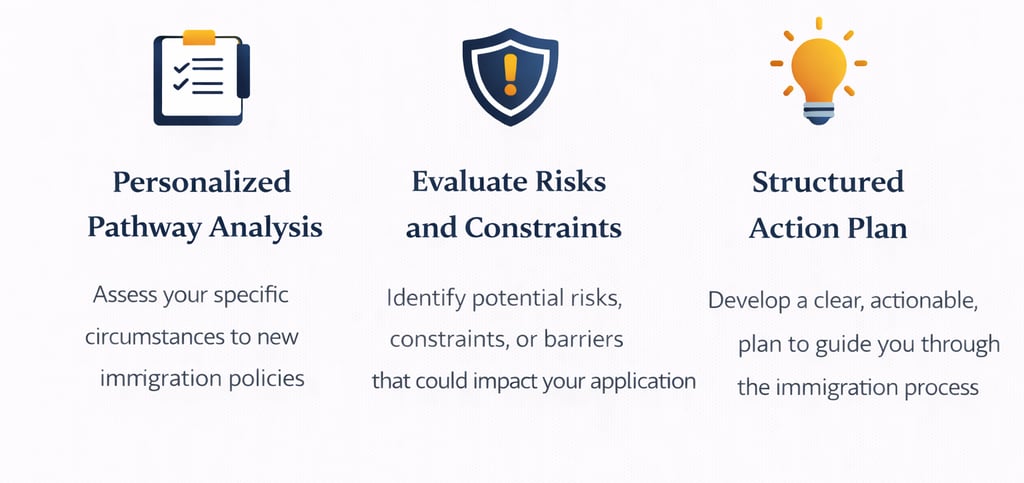 Personalized Pathway Analysis

Assess your specific circumstances to new immigration policies

Evaluate Risks and Constraints

Identify potential risks, constraints, or barriers that could impact your application

Structured Action Plan

Develop a clear, actionable, plan to guide you through the immigration process